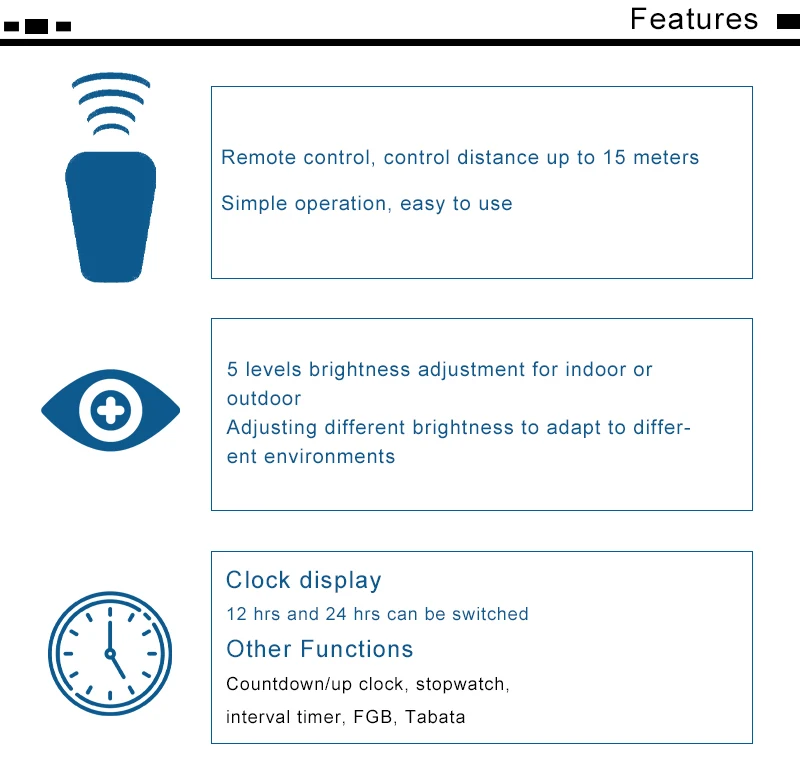 Features

Remote control, control distance up to 15 meters

Simple operation, easy to use

5 levels brightness adjustment for indoor or outdoor
Adjusting different brightness to adapt to different environments

Clock display

12 hrs and 24 hrs can be switched

Other Functions

Countdown/up clock, stopwatch, interval timer, FGB, Tabata